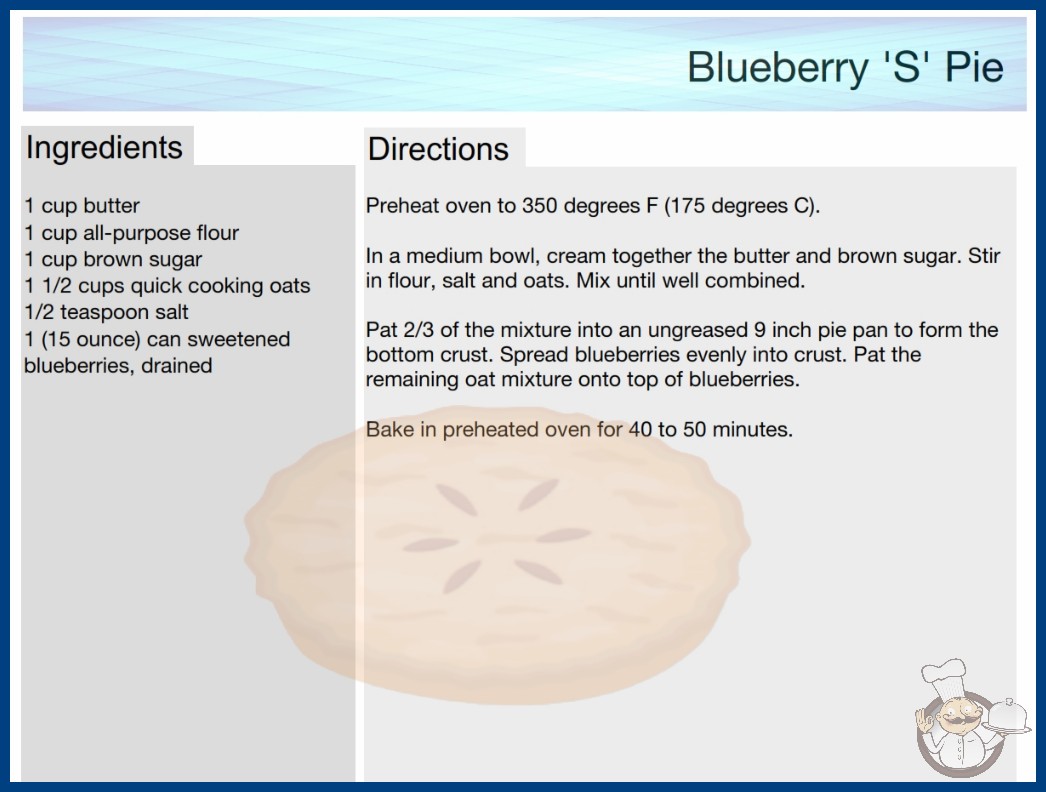 Blueberry 'S' Pie

Ingredients

1 cup butter
1 cup all-purpose flour
1 cup brown sugar
1 1/2 cups quick cooking oats
1/2 teaspoon salt
1 (15 ounce) can sweetened blueberries, drained

Directions

Preheat oven to 350 degrees F (175 degrees C).

In a medium bowl, cream together the butter and brown sugar. Stir in flour, salt and oats. Mix until well combined.

Pat 2/3 of the mixture into an ungreased 9 inch pie pan to form the bottom crust. Spread blueberries evenly into crust. Pat the remaining oat mixture onto top of blueberries.

Bake in preheated oven for 40 to 50 minutes.